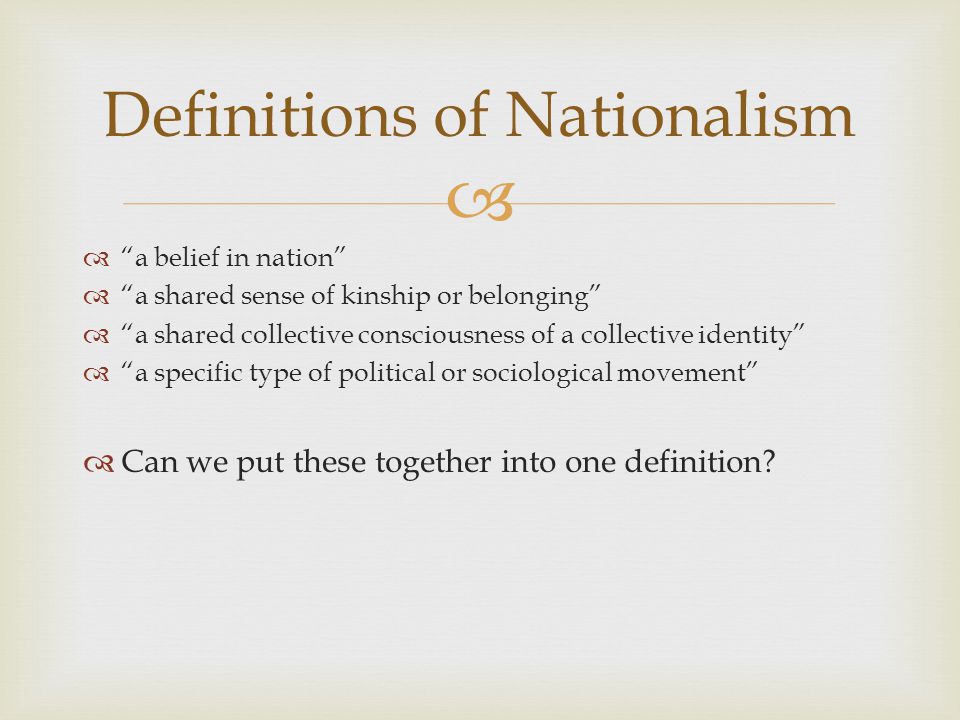 Definitions of Nationalism

“a belief in nation”
“a shared sense of kinship or belonging”
“a shared collective consciousness of a collective identity”
“a specific type of political or sociological movement”

Can we put these together into one definition?